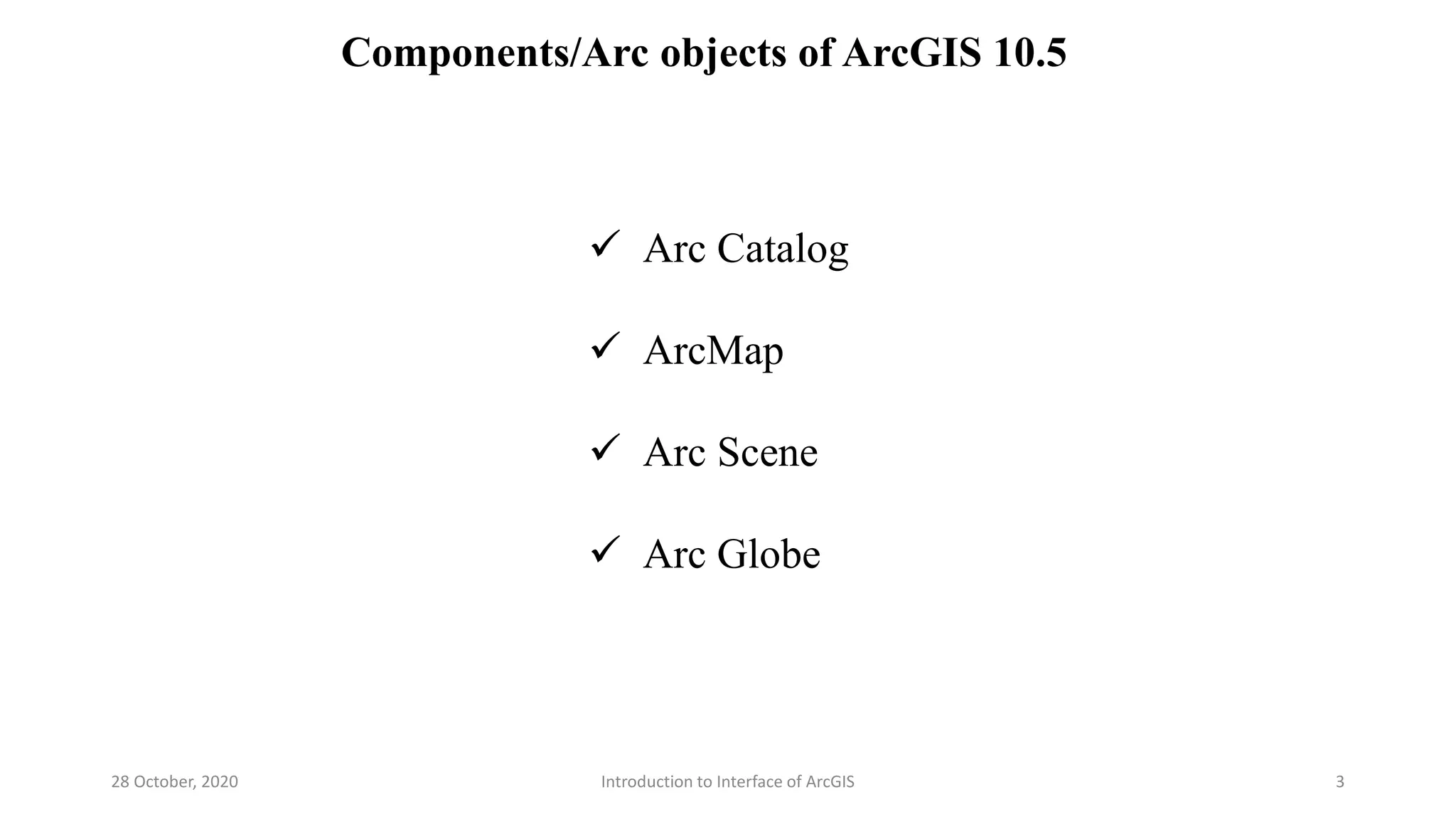 Components/Arc objects of ArcGIS 10.5

✓ Arc Catalog

✓ ArcMap

✓ Arc Scene

✓ Arc Globe

28 October, 2020

Introduction to Interface of ArcGIS

3